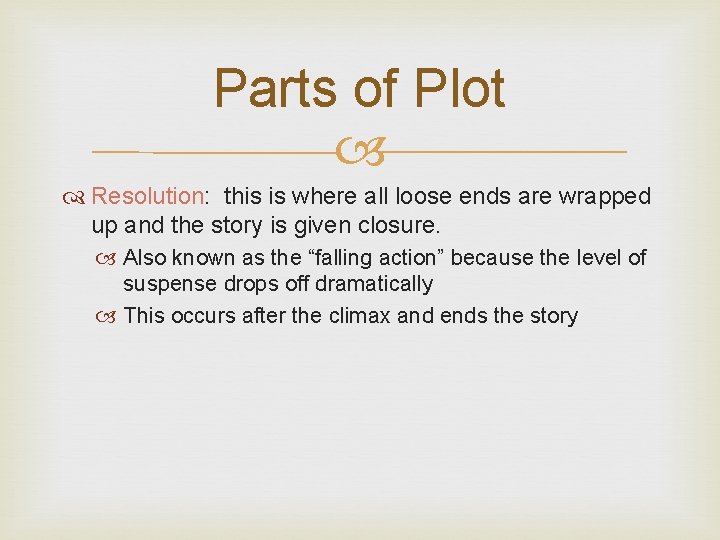 Parts of Plot

Resolution: this is where all loose ends are wrapped up and the story is given closure.

Also known as the “falling action” because the level of suspense drops off dramatically

This occurs after the climax and ends the story